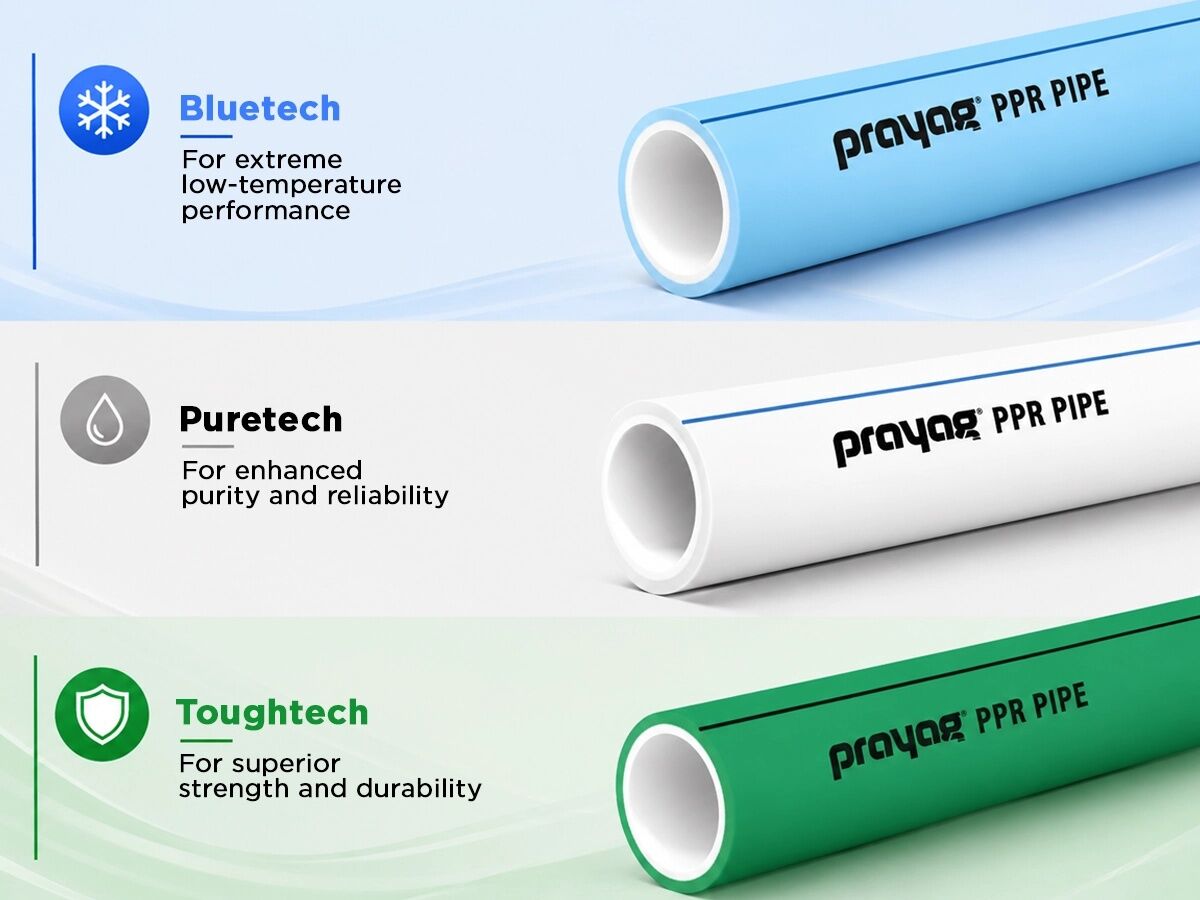 Bluetech
For extreme low-temperature performance

prayag® PPR PIPE

Puretech
For enhanced purity and reliability

prayag® PPR PIPE

Toughtech
For superior strength and durability

prayag® PPR PIPE